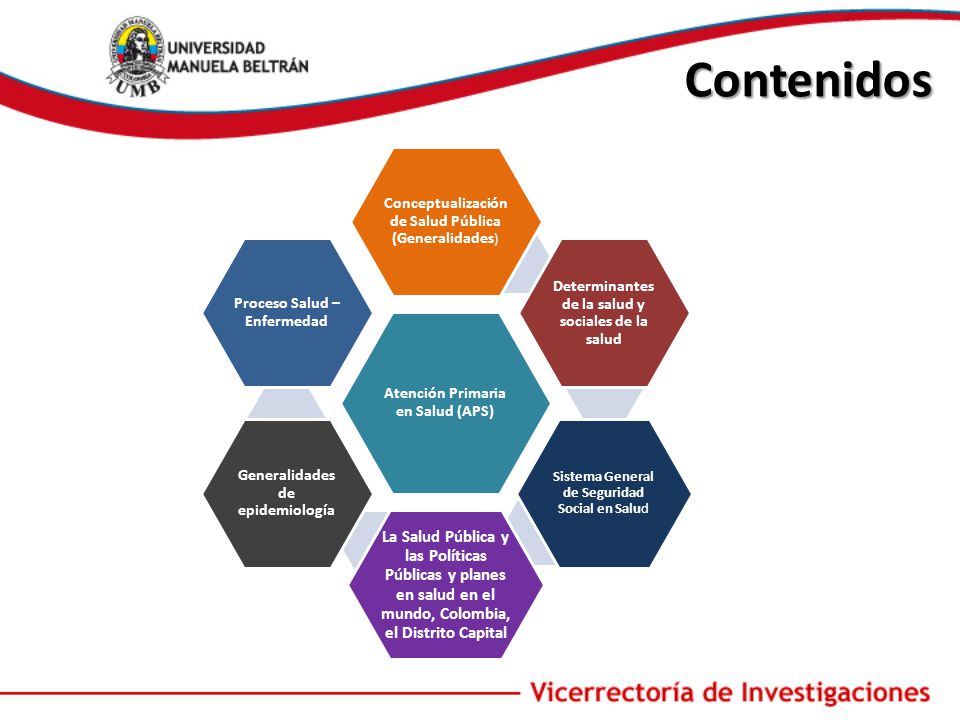 UNIVERSIDAD MANUELA BELTRÁN

UMB

Contenidos

Conceptualización de Salud Pública (Generalidades)

Determinantes de la salud y sociales de la salud

Sistema General de Seguridad Social en Salud

La Salud Pública y las Políticas Públicas y planes en salud en el mundo, Colombia, el Distrito Capital

Generalidades de epidemiología

Proceso Salud – Enfermedad

Atención Primaria en Salud (APS)

Vicerrectoría de Investigaciones